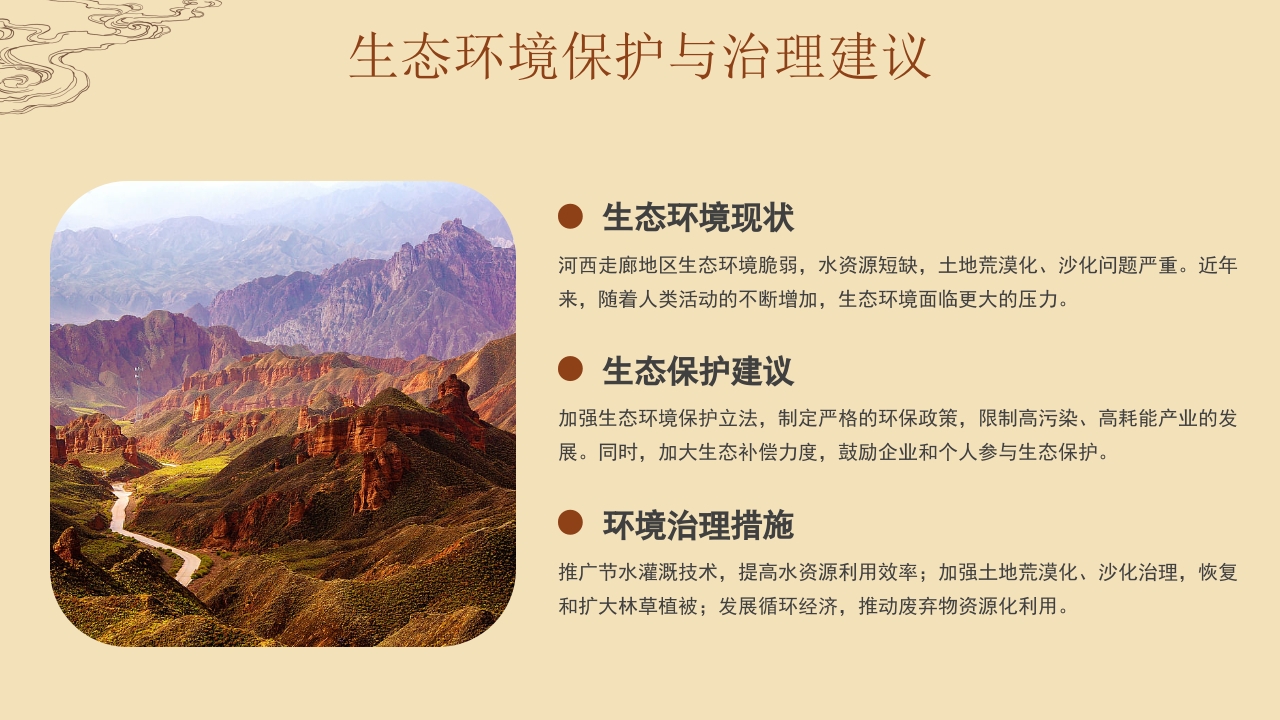 生态环境保护与治理建议

生态环境现状

河西走廊地区生态环境脆弱，水资源短缺，土地荒漠化、沙化问题严重。近年来，随着人类活动的不断增加，生态环境面临更大的压力。

生态保护建议

加强生态环境保护立法，制定严格的环保政策，限制高污染、高耗能产业的发展。同时，加大生态补偿力度，鼓励企业和个人参与生态保护。

环境治理措施

推广节水灌溉技术，提高水资源利用效率；加强土地荒漠化、沙化治理，恢复和扩大林草植被；发展循环经济，推动废弃物资源化利用。